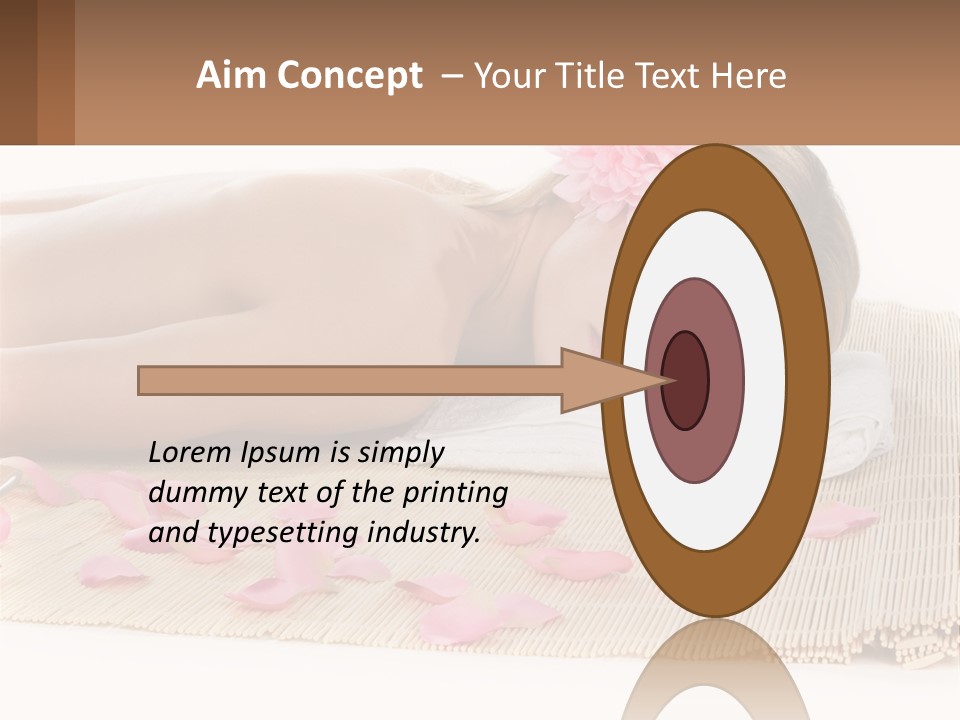 Aim Concept – Your Title Text Here

Lorem Ipsum is simply dummy text of the printing and typesetting industry.